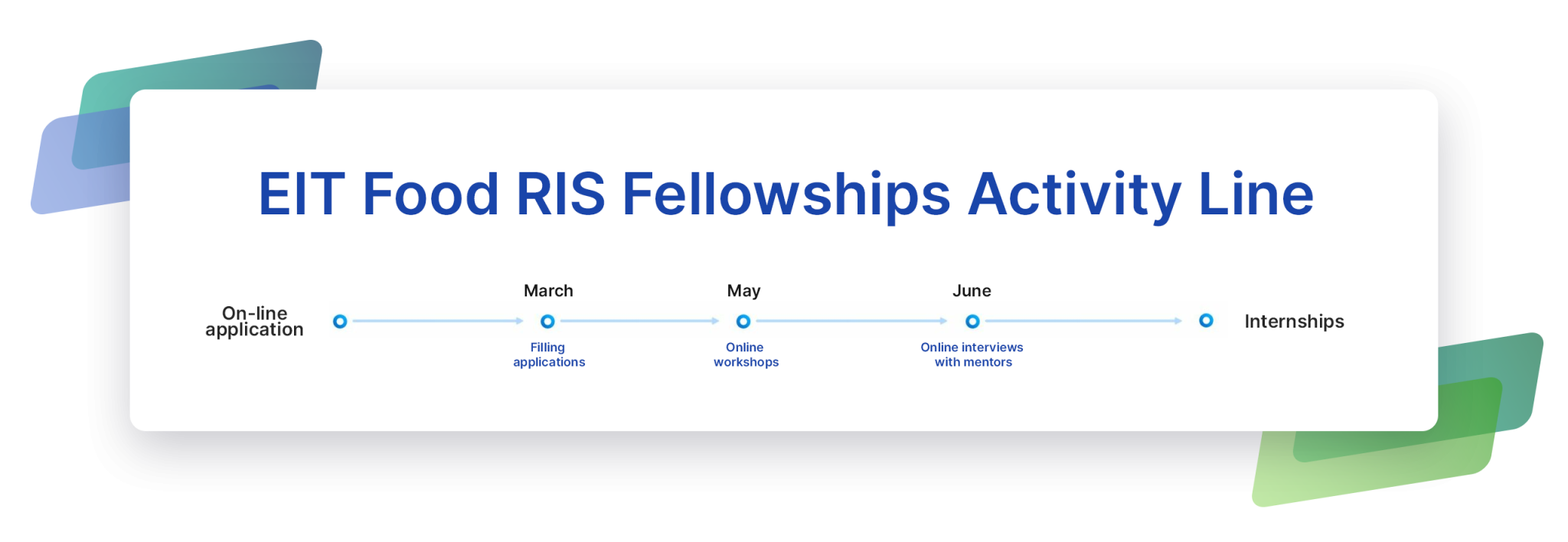 EIT Food RIS Fellowships Activity Line

On-line application

March

Filling applications

May

Online workshops

June

Online interviews with mentors

Internships